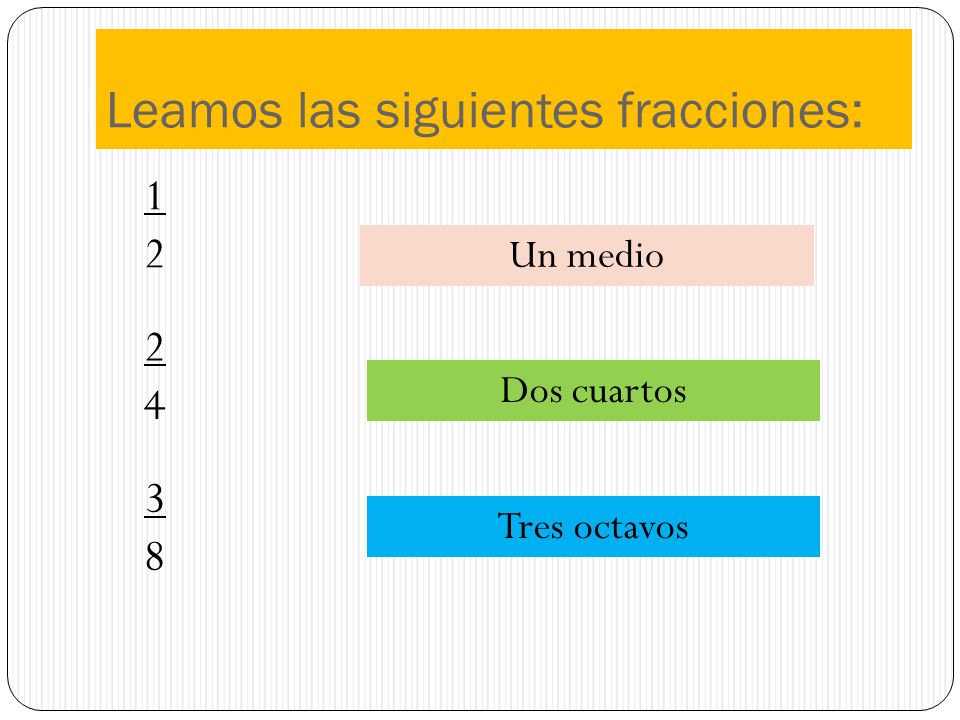 Leamos las siguientes fracciones:

$\frac{1}{2}$

Un medio

$\frac{2}{4}$

Dos cuartos

$\frac{3}{8}$

Tres octavos